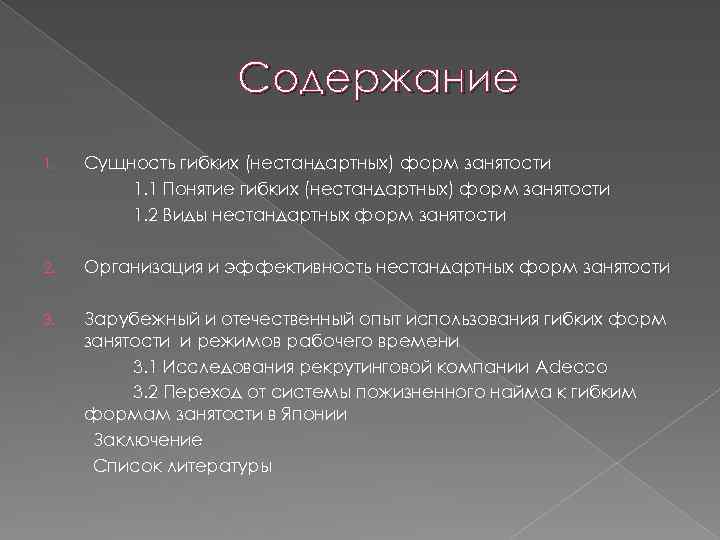 Содержание

1. Сущность гибких (нестандартных) форм занятости

1.1 Понятие гибких (нестандартных) форм занятости

1.2 Виды нестандартных форм занятости

2. Организация и эффективность нестандартных форм занятости

3. Зарубежный и отечественный опыт использования гибких форм занятости и режимов рабочего времени

3.1 Исследования рекрутинговой компании Adecco

3.2 Переход от системы пожизненного найма к гибким формам занятости в Японии

Заключение

Список литературы